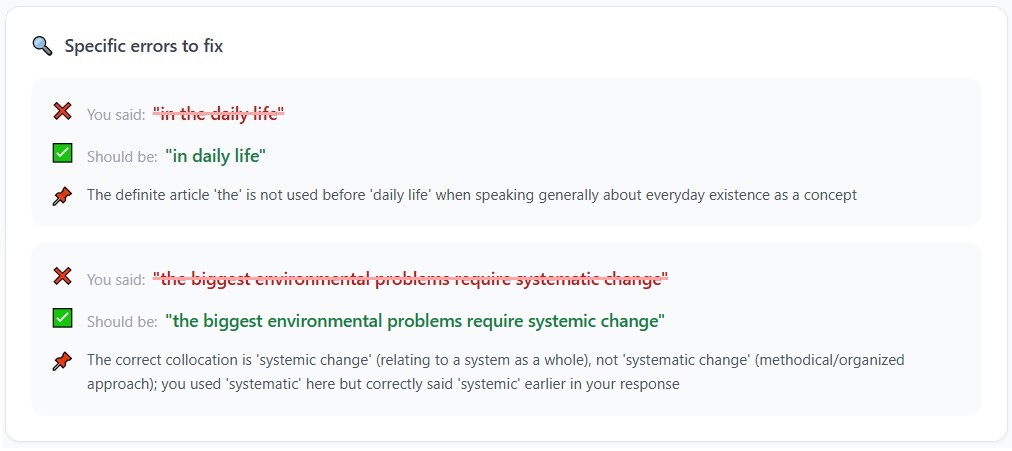 Specific errors to fix

You said: "in the daily life"

Should be: "in daily life"

The definite article 'the' is not used before 'daily life' when speaking generally about everyday existence as a concept

You said: "the biggest environmental problems require systematic change"

Should be: "the biggest environmental problems require systemic change"

The correct collocation is 'systemic change' (relating to a system as a whole), not 'systematic change' (methodical/organized approach); you used 'systematic' here but correctly said 'systemic' earlier in your response